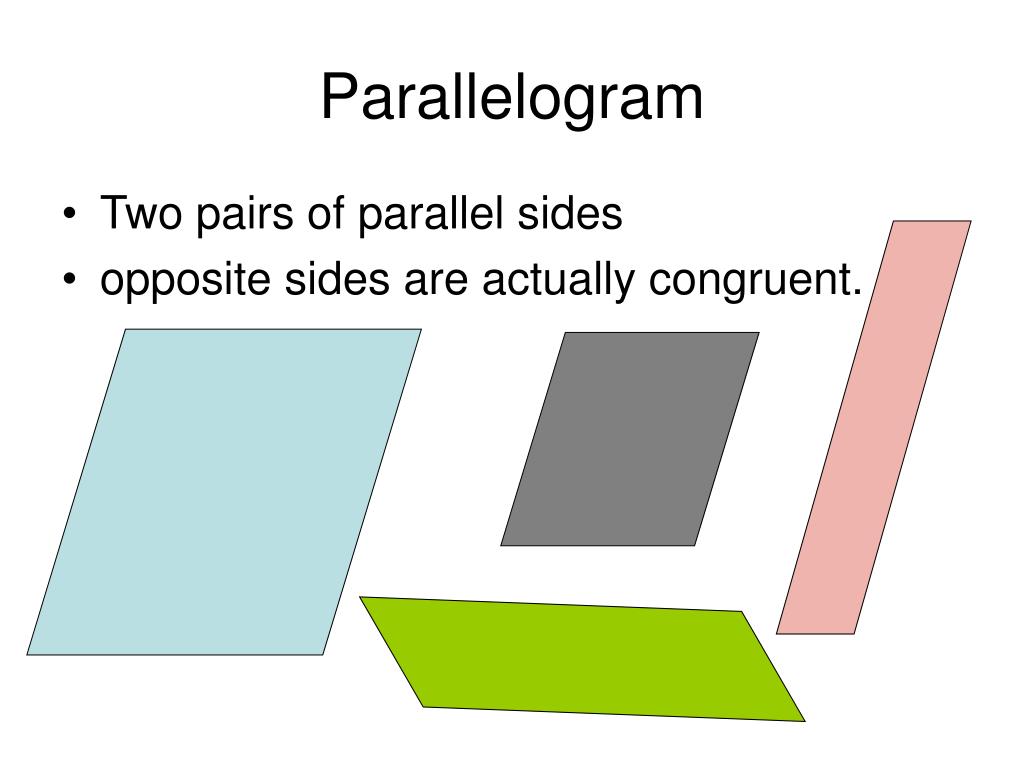 Parallelogram

• Two pairs of parallel sides
• opposite sides are actually congruent.